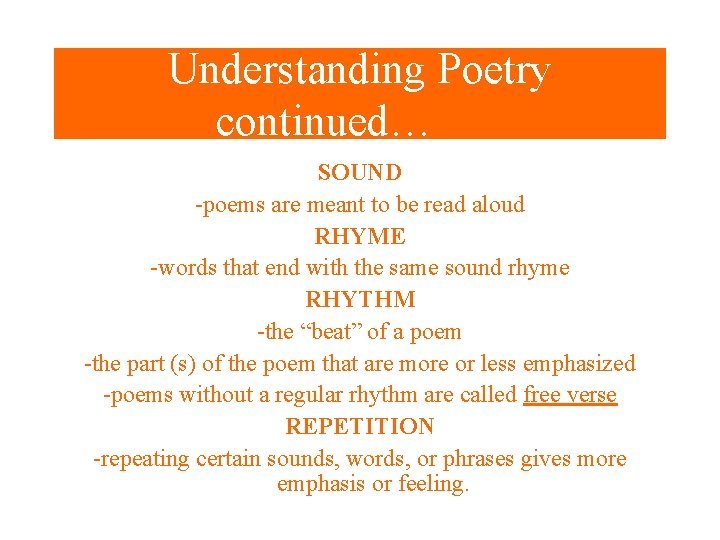 Understanding Poetry continued…

SOUND

-poems are meant to be read aloud

RHYME

-words that end with the same sound rhyme

RHYTHM

-the “beat” of a poem

-the part (s) of the poem that are more or less emphasized

-poems without a regular rhythm are called free verse

REPETITION

-repeating certain sounds, words, or phrases gives more emphasis or feeling.